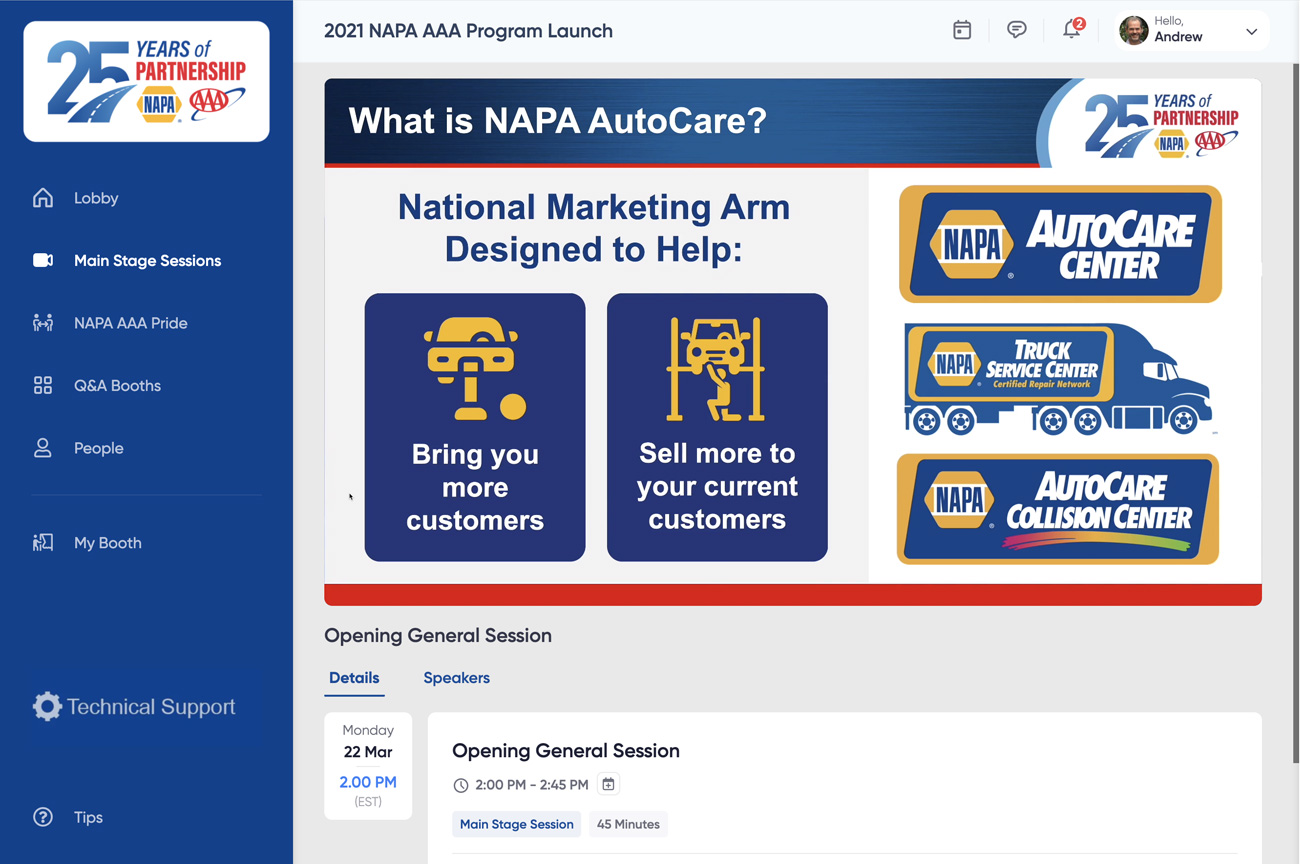 25 YEARS of PARTNERSHIP
NAPA AAA

Lobby
Main Stage Sessions
NAPA AAA Pride
Q&A Booths
People
My Booth

Technical Support

Tips

2021 NAPA AAA Program Launch

2

Hello,
Andrew

What is NAPA AutoCare?

25 YEARS of PARTNERSHIP
NAPA AAA

National Marketing Arm Designed to Help:

Bring you more customers

Sell more to your current customers

NAPA AUTOCARE CENTER

NAPA TRUCK SERVICE CENTER Certified Repair Network

NAPA AUTOCARE COLLISION CENTER

Opening General Session

Details
Speakers

Monday
22 Mar
2.00 PM
(EST)

Opening General Session
2:00 PM - 2:45 PM
Main Stage Session
45 Minutes